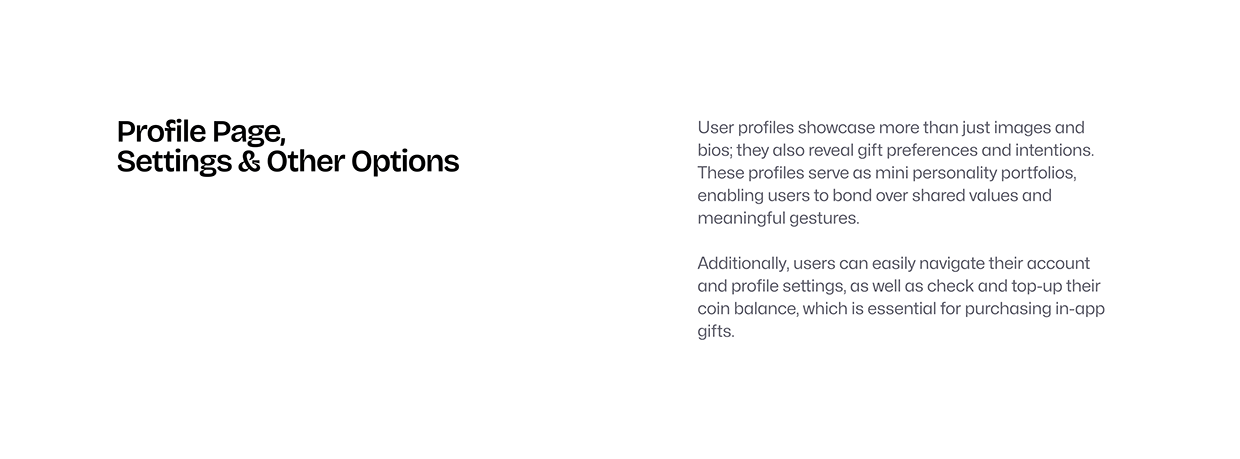 Profile Page,
Settings & Other Options

User profiles showcase more than just images and bios; they also reveal gift preferences and intentions. These profiles serve as mini personality portfolios, enabling users to bond over shared values and meaningful gestures.

Additionally, users can easily navigate their account and profile settings, as well as check and top-up their coin balance, which is essential for purchasing in-app gifts.